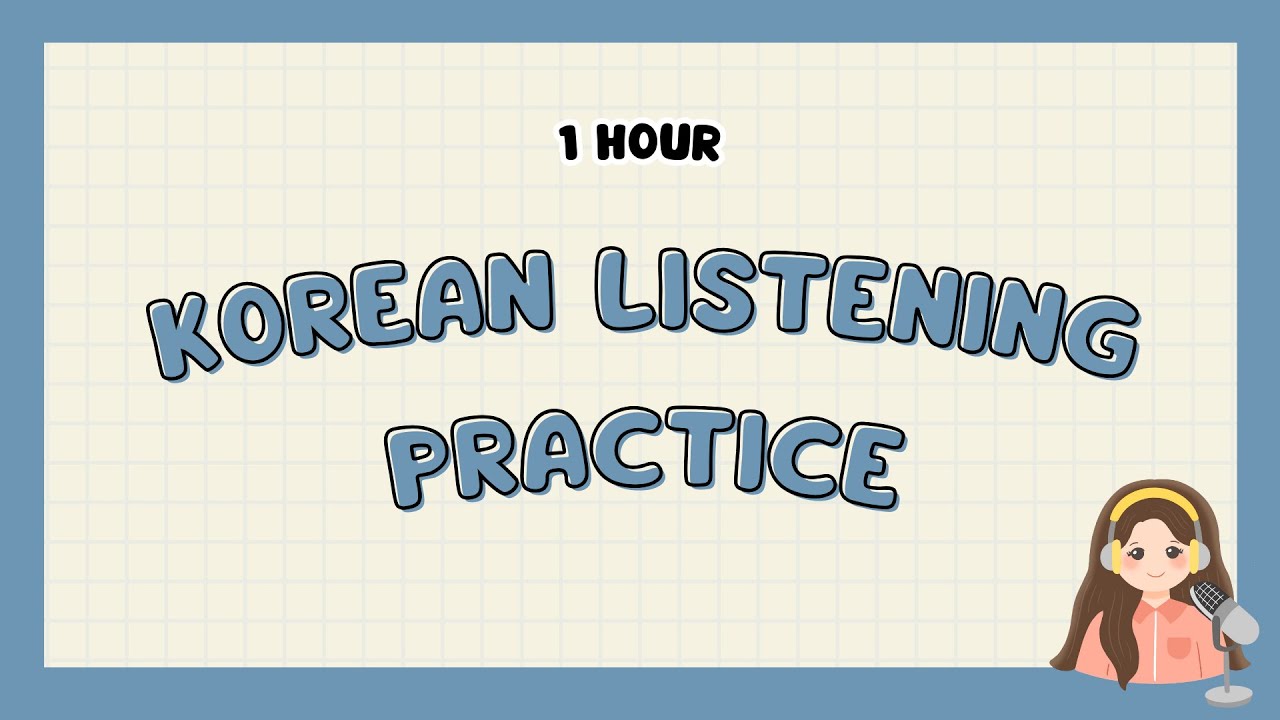 1 HOUR

KOREAN LISTENING PRACTICE